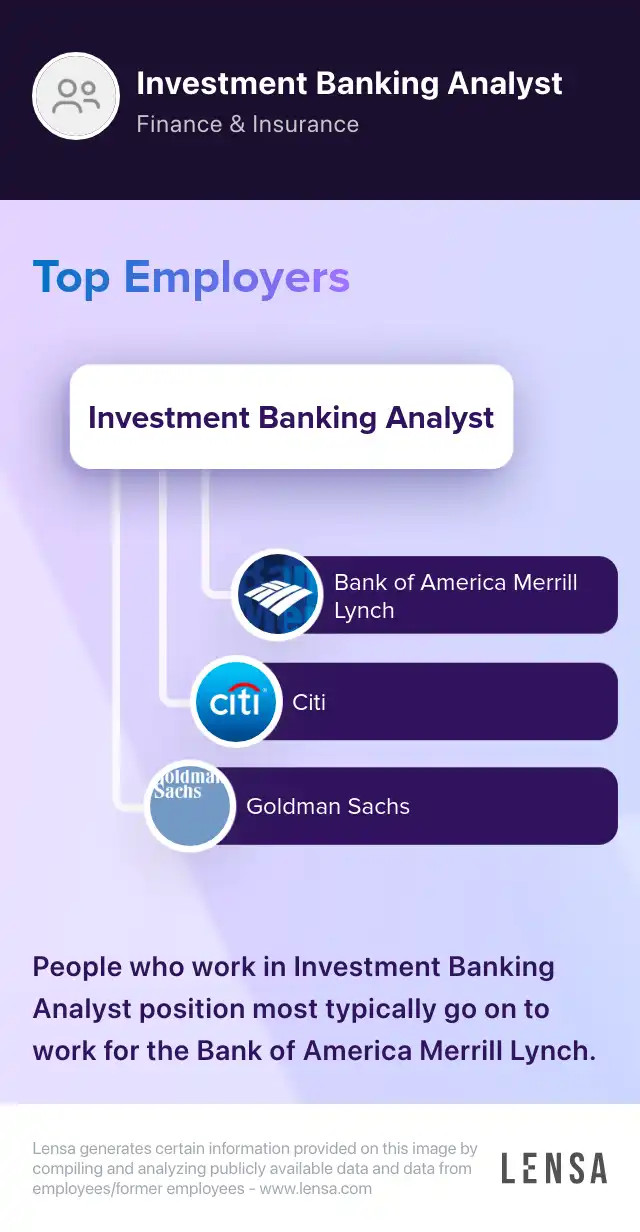 Investment Banking Analyst
Finance & Insurance

Top Employers

Investment Banking Analyst

Bank of America Merrill Lynch

citi

Citi

Goldman Sachs

Goldman Sachs

People who work in Investment Banking Analyst position most typically go on to work for the Bank of America Merrill Lynch.

Lensa generates certain information provided on this image by compiling and analyzing publicly available data and data from employees/former employees - www.lensa.com

LENSA